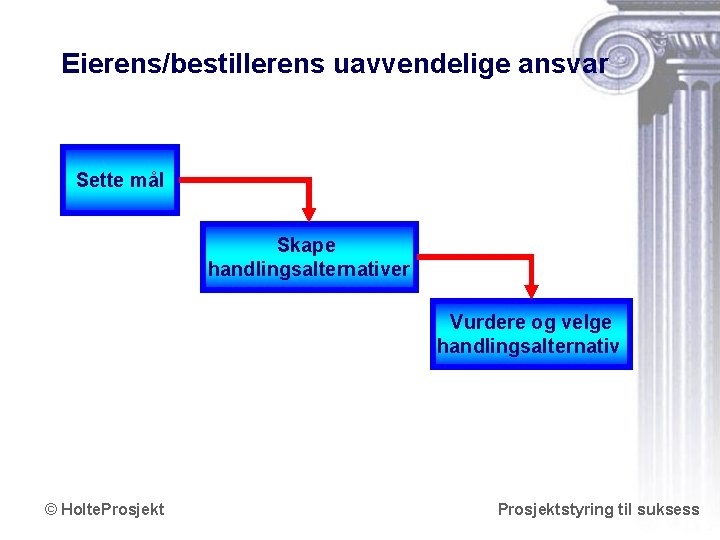 Eierens/bestillerens uavvendelige ansvar

Sette mål

Skape handlingsalternativer

Vurdere og velge handlingsalternativ

© HolteProsjekt

Prosjektstyring til suksess